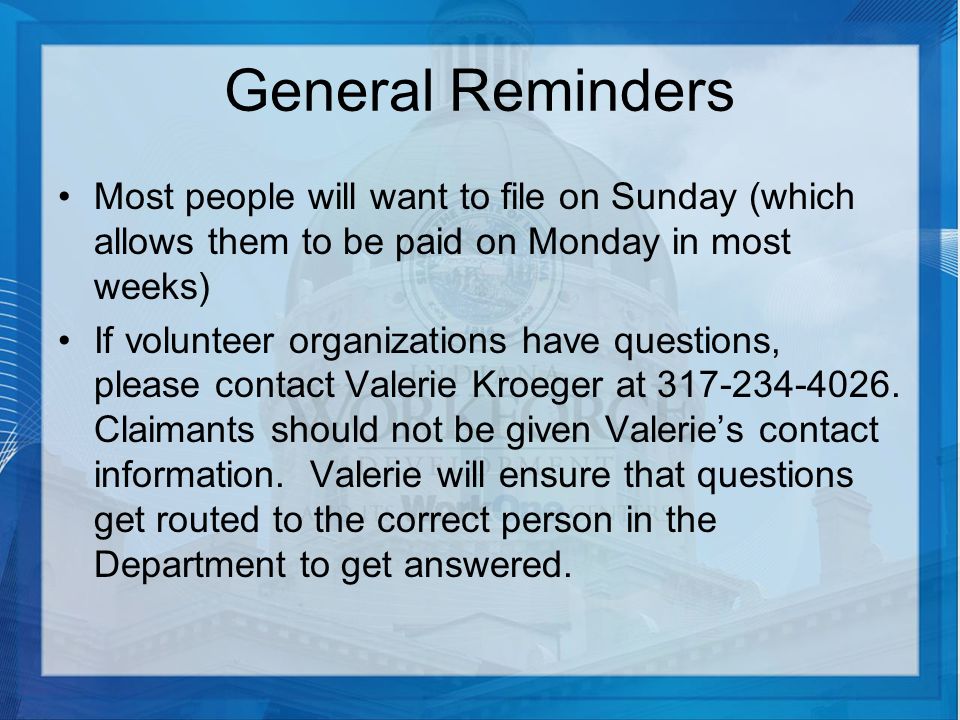 General Reminders

• Most people will want to file on Sunday (which allows them to be paid on Monday in most weeks)

• If volunteer organizations have questions, please contact Valerie Kroeger at 317-234-4026. Claimants should not be given Valerie's contact information. Valerie will ensure that questions get routed to the correct person in the Department to get answered.